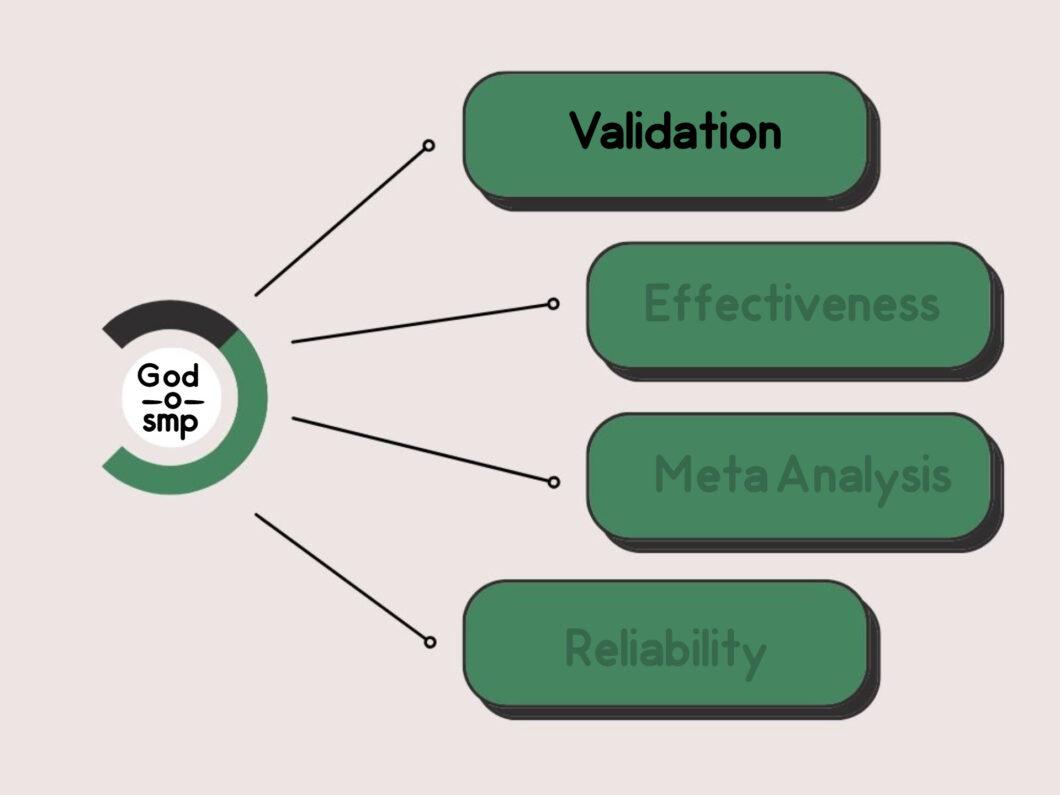 God
—o—
smp

Validation

Effectiveness

Meta Analysis

Reliability